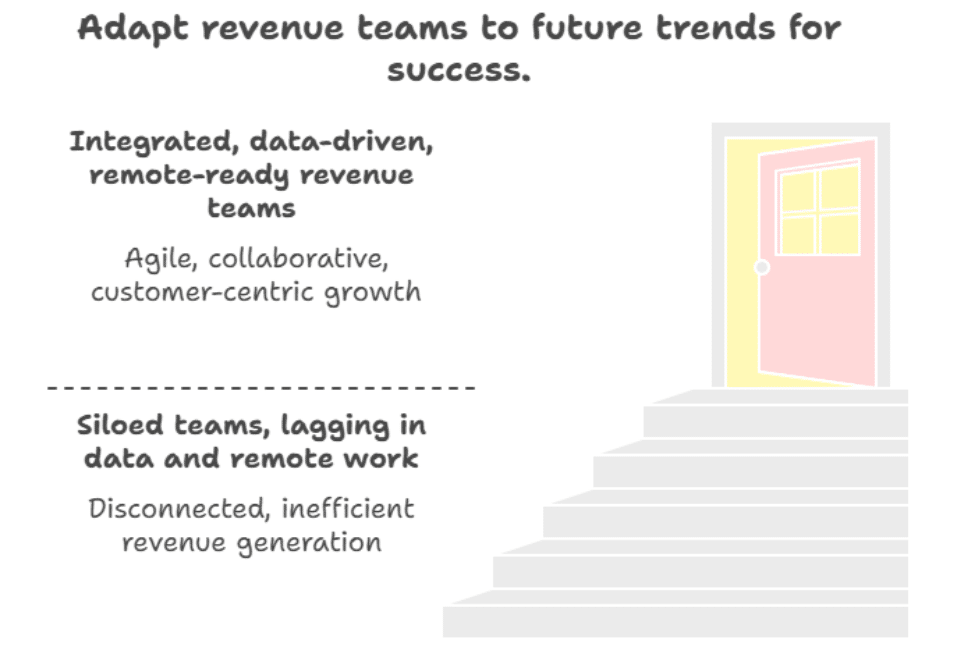 Adapt revenue teams to future trends for success.

Integrated, data-driven, remote-ready revenue teams

Agile, collaborative, customer-centric growth

Siloed teams, lagging in data and remote work

Disconnected, inefficient revenue generation